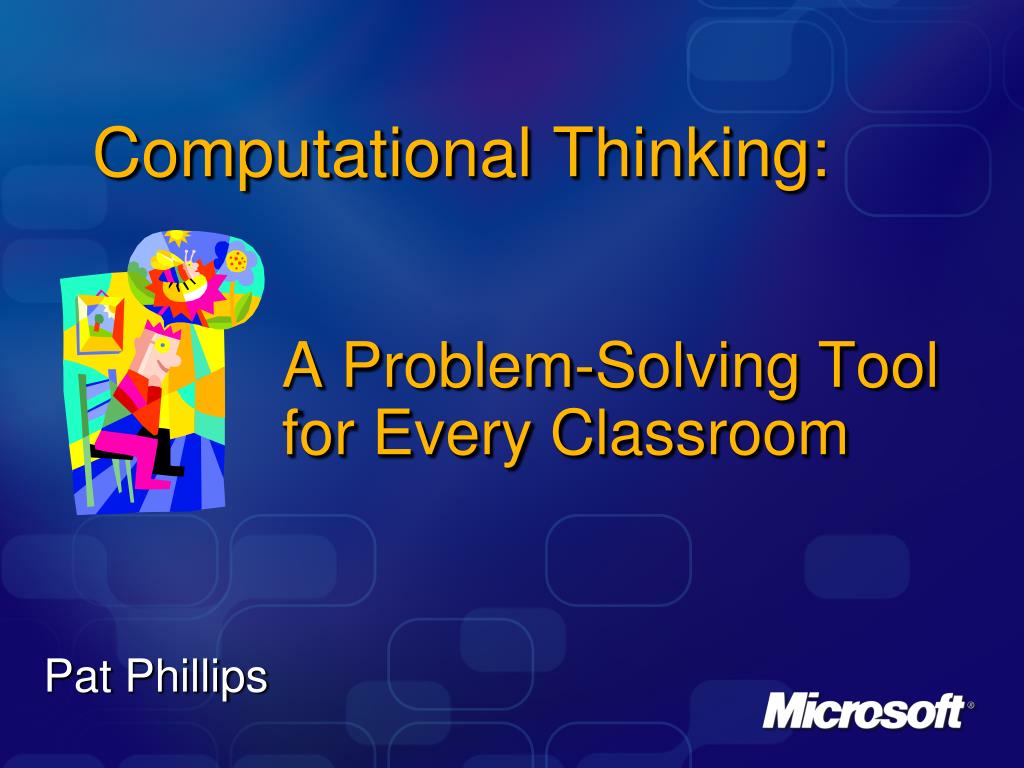 Computational Thinking:

A Problem-Solving Tool for Every Classroom

Pat Phillips

Microsoft®